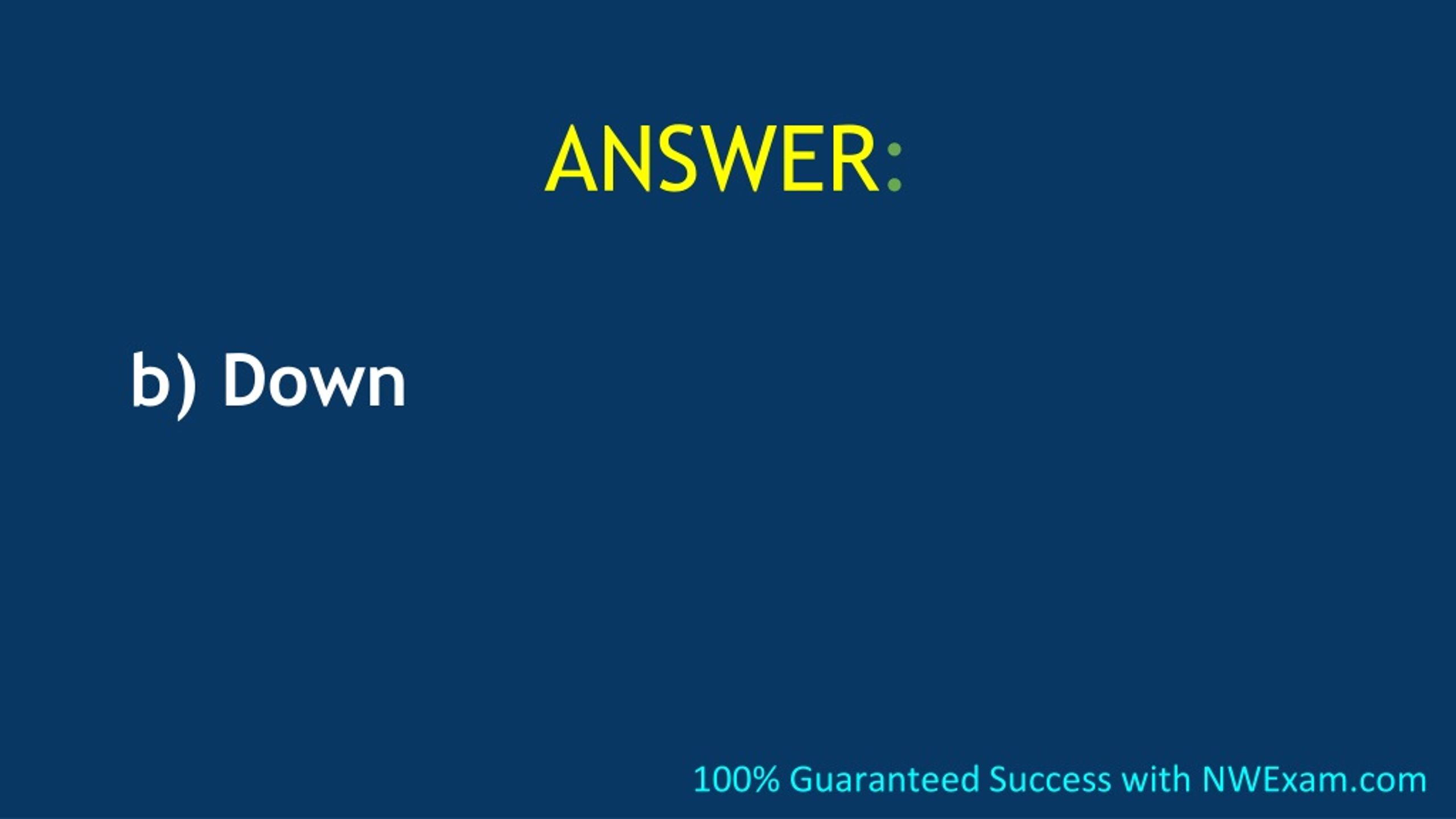 ANSWER:

b) Down

100% Guaranteed Success with NWExam.com